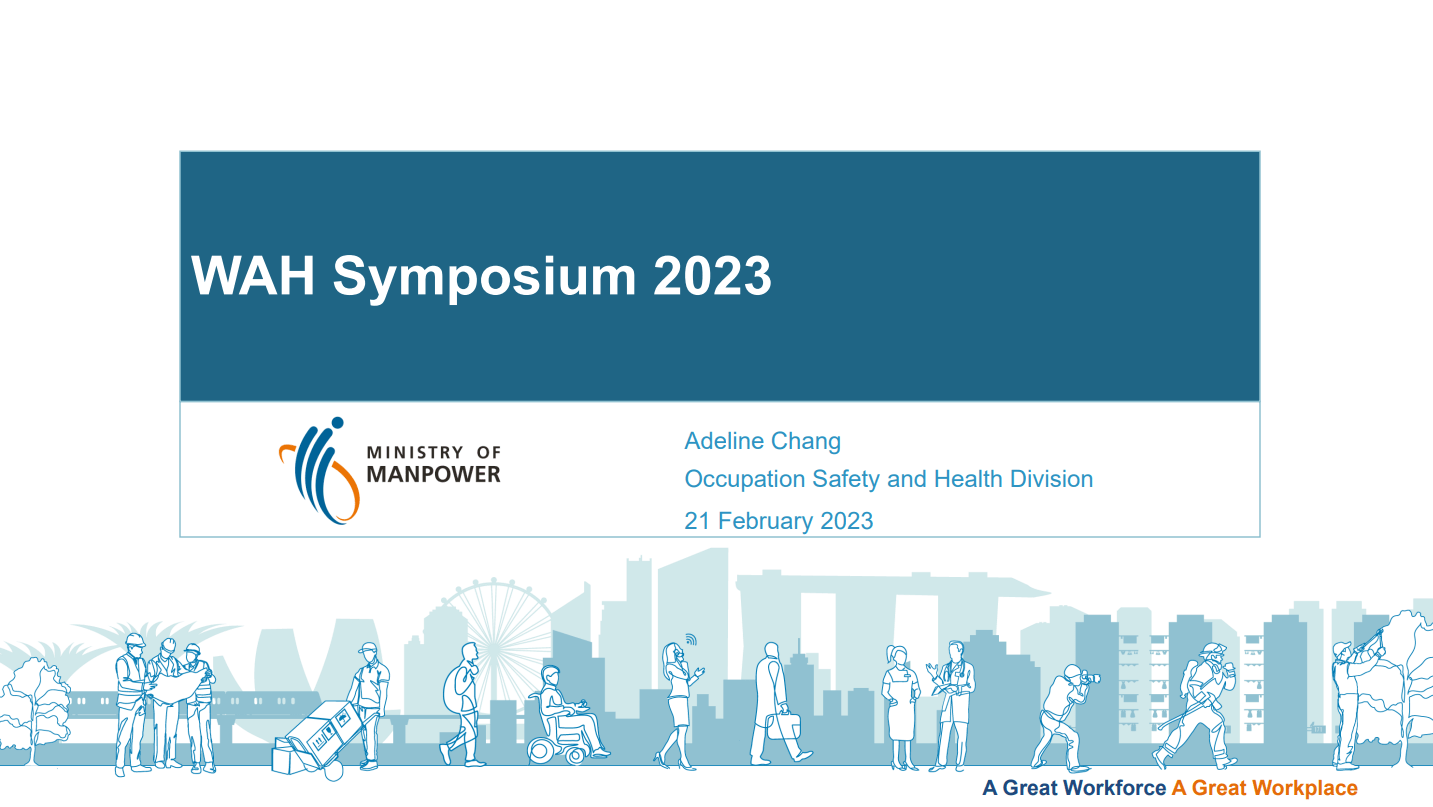 WAH Symposium 2023

MINISTRY OF MANPOWER

Adeline Chang
Occupation Safety and Health Division
21 February 2023

A Great Workforce A Great Workplace